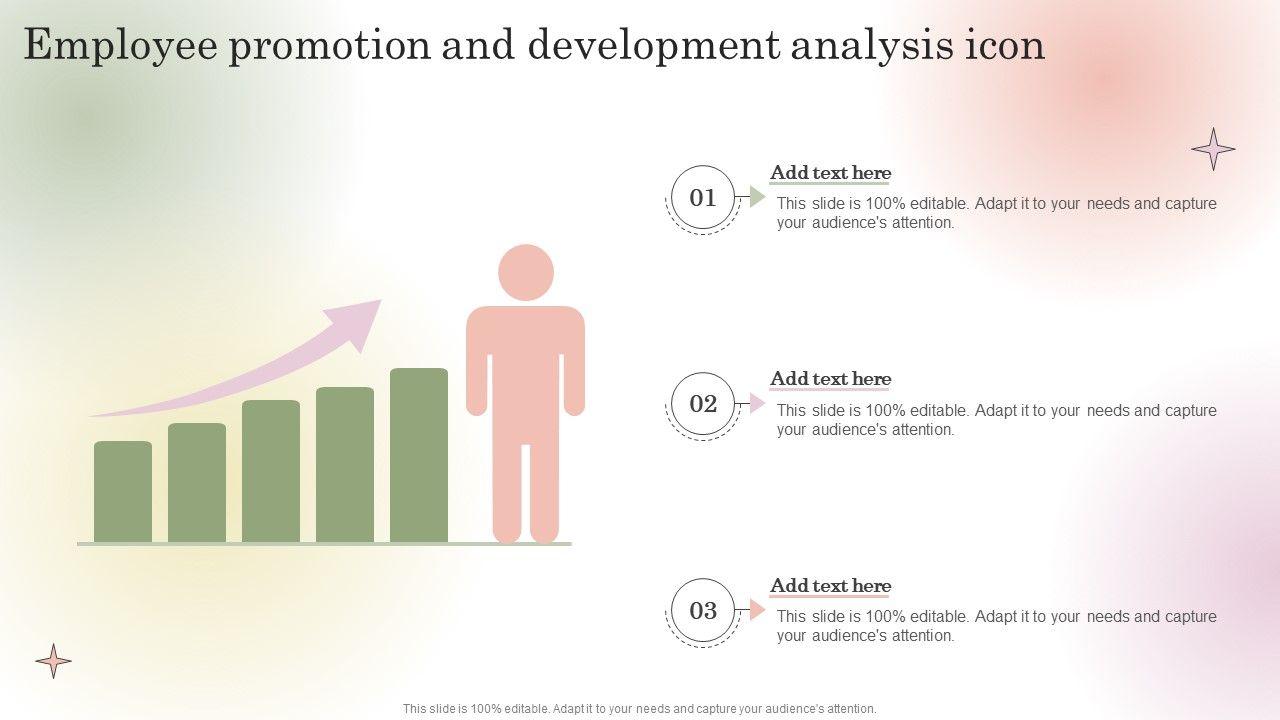 Employee promotion and development analysis icon

01

Add text here

This slide is 100% editable. Adapt it to your needs and capture your audience's attention.

02

Add text here

This slide is 100% editable. Adapt it to your needs and capture your audience's attention.

03

Add text here

This slide is 100% editable. Adapt it to your needs and capture your audience's attention.

This slide is 100% editable. Adapt it to your needs and capture your audience's attention.